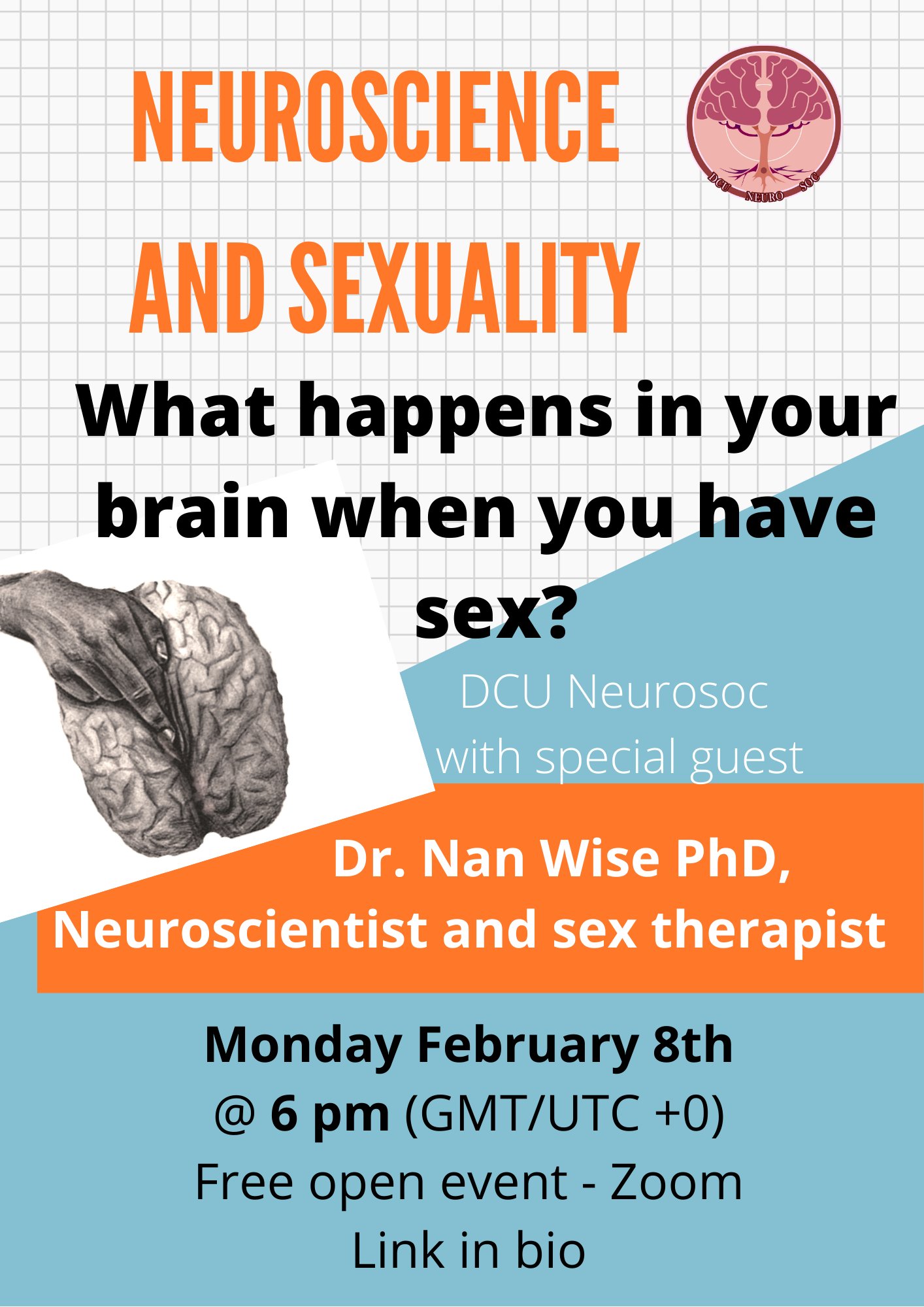 NEUROSCIENCE AND SEXUALITY

DCU NEURO SOC

What happens in your brain when you have sex?

DCU Neurosoc
with special guest

Dr. Nan Wise PhD,
Neuroscientist and sex therapist

Monday February 8th
@ 6 pm (GMT/UTC +0)
Free open event - Zoom
Link in bio